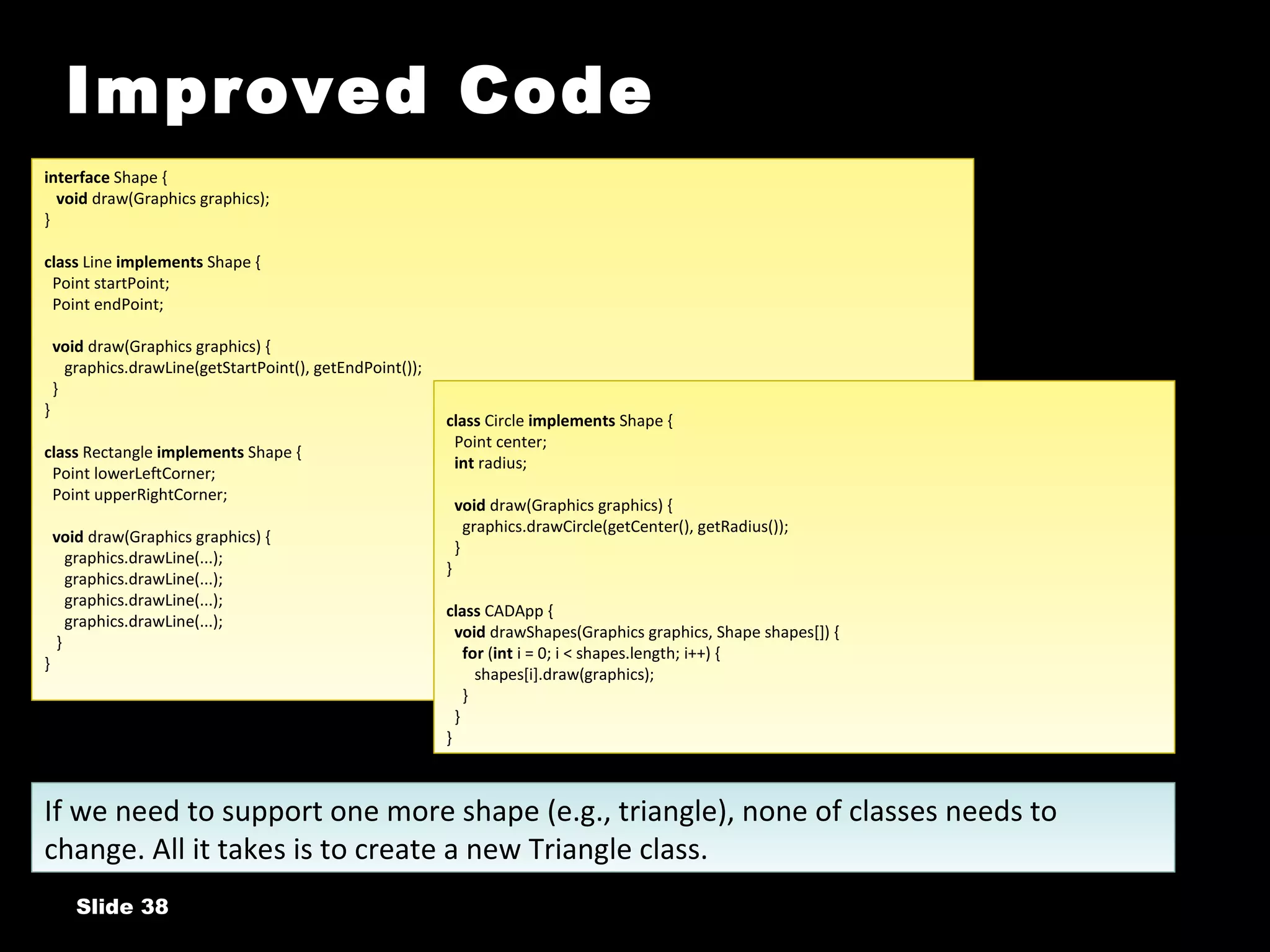 Improved Code

interface Shape {
  void draw(Graphics graphics);
}

class Line implements Shape {
  Point startPoint;
  Point endPoint;

  void draw(Graphics graphics) {
    graphics.drawLine(getStartPoint(), getEndPoint());
  }
}

class Rectangle implements Shape {
  Point lowerLeftCorner;
  Point upperRightCorner;

  void draw(Graphics graphics) {
    graphics.drawLine(...);
    graphics.drawLine(...);
    graphics.drawLine(...);
    graphics.drawLine(...);
  }
}

class Circle implements Shape {
  Point center;
  int radius;

  void draw(Graphics graphics) {
    graphics.drawCircle(getCenter(), getRadius());
  }
}

class CADApp {
  void drawShapes(Graphics graphics, Shape shapes[]) {
    for (int i = 0; i < shapes.length; i++) {
      shapes[i].draw(graphics);
    }
  }
}

If we need to support one more shape (e.g., triangle), none of classes needs to change. All it takes is to create a new Triangle class.

Slide 38